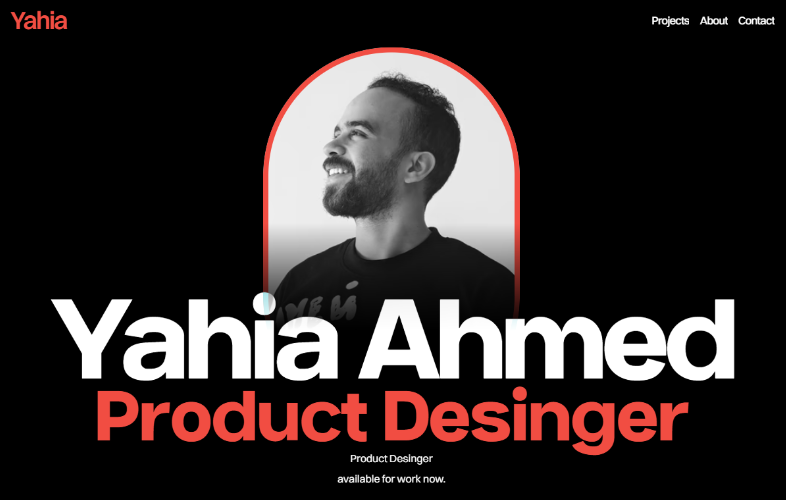 Yahia

Projects About Contact

Yahia Ahmed
Product Desinger

Product Desinger

available for work now.